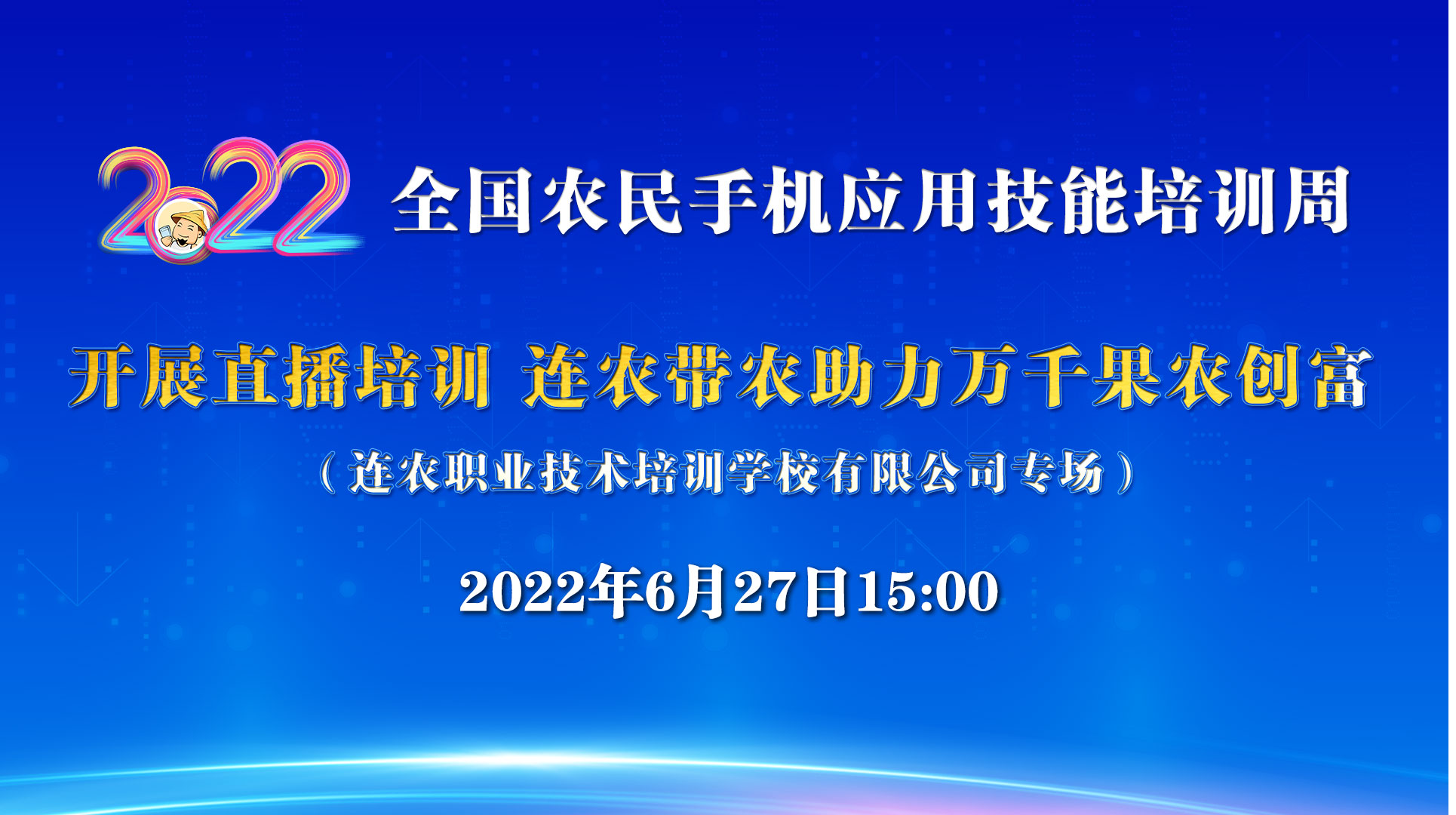 2022 全国农民手机应用技能培训周

开展直播培训 连农带农助力万千果农创富

（连农职业技术培训学校有限公司专场）

2022年6月27日15:00